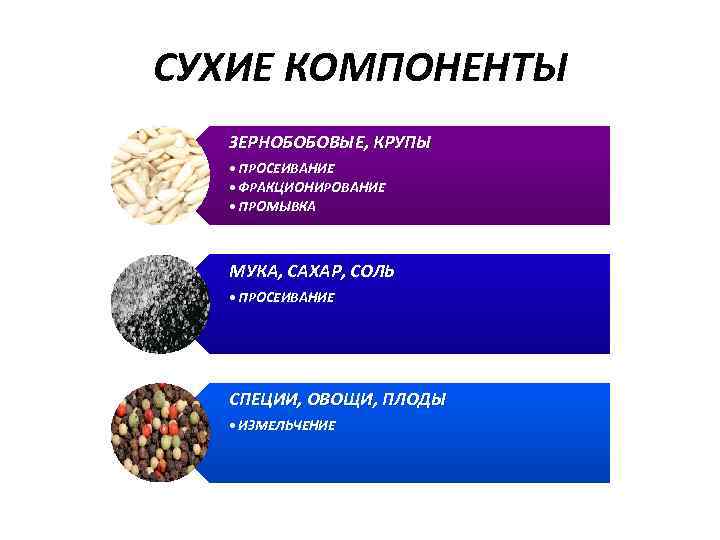 СУХИЕ КОМПОНЕНТЫ

ЗЕРНОБОБОВЫЕ, КРУПЫ
• ПРОСЕИВАНИЕ
• ФРАКЦИОНИРОВАНИЕ
• ПРОМЫВКА

МУКА, САХАР, СОЛЬ
• ПРОСЕИВАНИЕ

СПЕЦИИ, ОВОЩИ, ПЛОДЫ
• ИЗМЕЛЬЧЕНИЕ